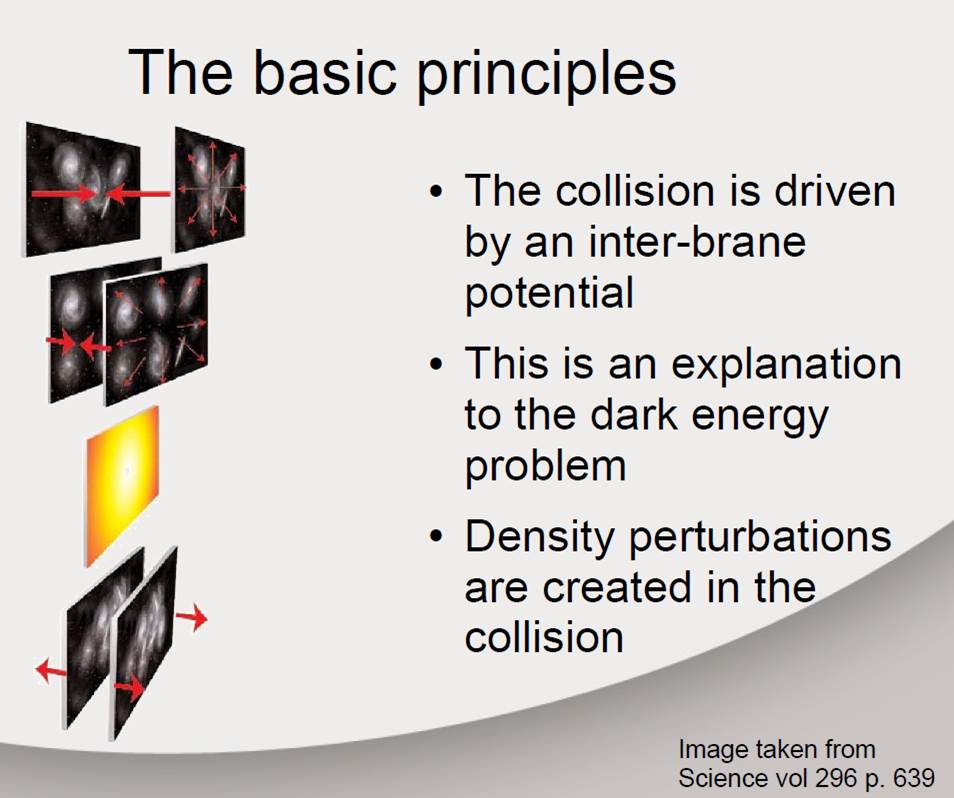 The basic principles

• The collision is driven by an inter-brane potential

• This is an explanation to the dark energy problem

• Density perturbations are created in the collision

Image taken from
Science vol 296 p. 639